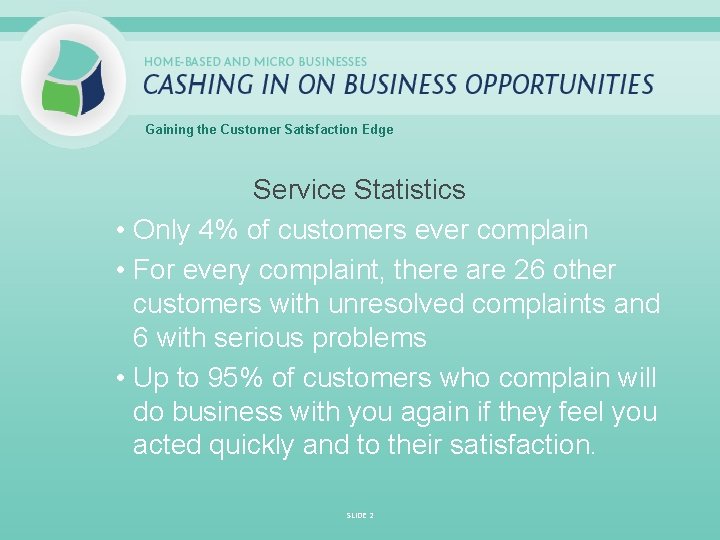 HOME-BASED AND MICRO BUSINESSES
CASHING IN ON BUSINESS OPPORTUNITIES

Gaining the Customer Satisfaction Edge

Service Statistics

• Only 4% of customers ever complain
• For every complaint, there are 26 other customers with unresolved complaints and 6 with serious problems
• Up to 95% of customers who complain will do business with you again if they feel you acted quickly and to their satisfaction.

SLIDE 2